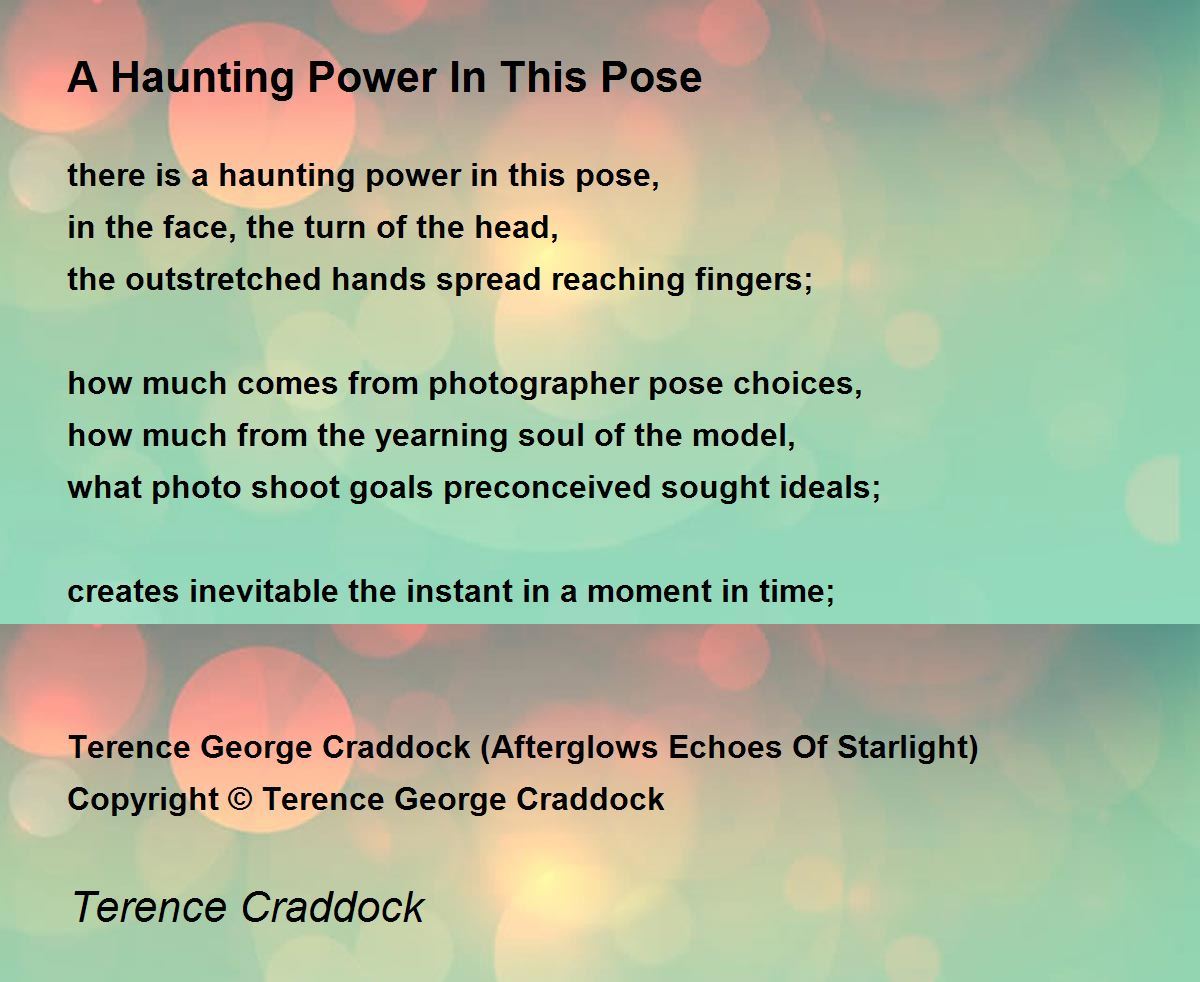 A Haunting Power In This Pose

there is a haunting power in this pose,
in the face, the turn of the head,
the outstretched hands spread reaching fingers;

how much comes from photographer pose choices,
how much from the yearning soul of the model,
what photo shoot goals preconceived sought ideals;

creates inevitable the instant in a moment in time;

Terence George Craddock (Afterglows Echoes Of Starlight)
Copyright © Terence George Craddock

Terence Craddock